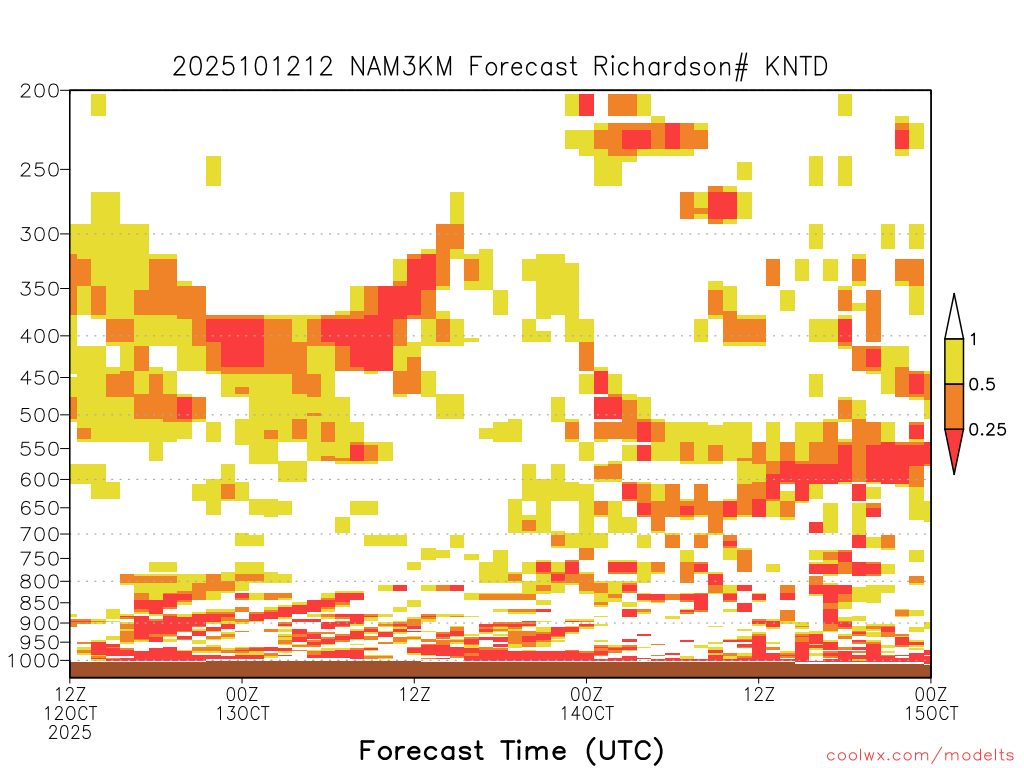 2025101212 NAM3KM Forecast Richardson# KNTD

200
250
300
350
400
450
500
550
600
650
700
750
800
850
900
950
1000

1
0.5
0.25

12Z 12OCT 2025
00Z 13OCT
12Z
00Z 14OCT
12Z
00Z 15OCT

Forecast Time (UTC)

coolwx.com/modelts